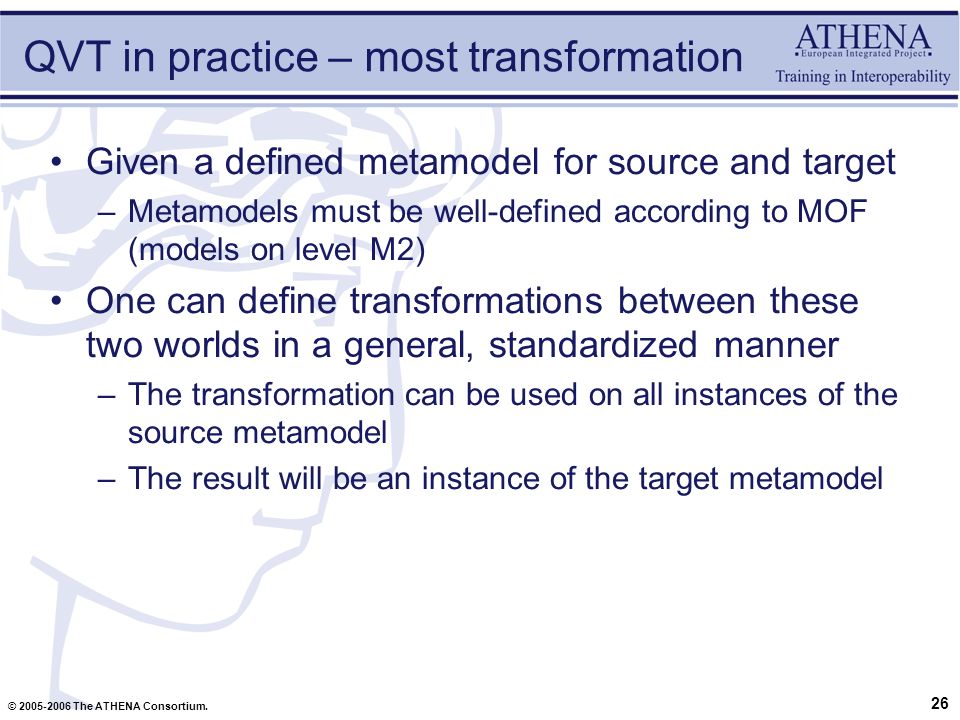 QVT in practice – most transformation

ATHENA
• European Integrated Project •
Training in Interoperability

• Given a defined metamodel for source and target
  – Metamodels must be well-defined according to MOF (models on level M2)
• One can define transformations between these two worlds in a general, standardized manner
  – The transformation can be used on all instances of the source metamodel
  – The result will be an instance of the target metamodel

© 2005-2006 The ATHENA Consortium.

26